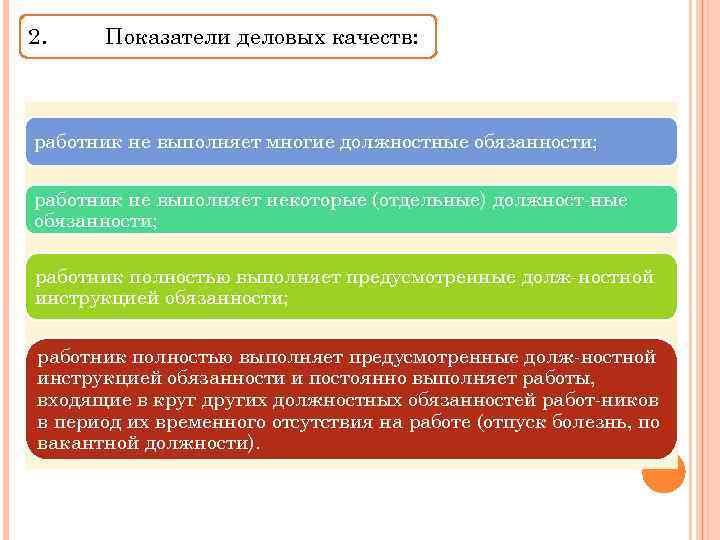 2. Показатели деловых качеств:

работник не выполняет многие должностные обязанности;

работник не выполняет некоторые (отдельные) должност-ные обязанности;

работник полностью выполняет предусмотренные долж-ностной инструкцией обязанности;

работник полностью выполняет предусмотренные долж-ностной инструкцией обязанности и постоянно выполняет работы, входящие в круг других должностных обязанностей работ-ников в период их временного отсутствия на работе (отпуск болезнь, по вакантной должности).